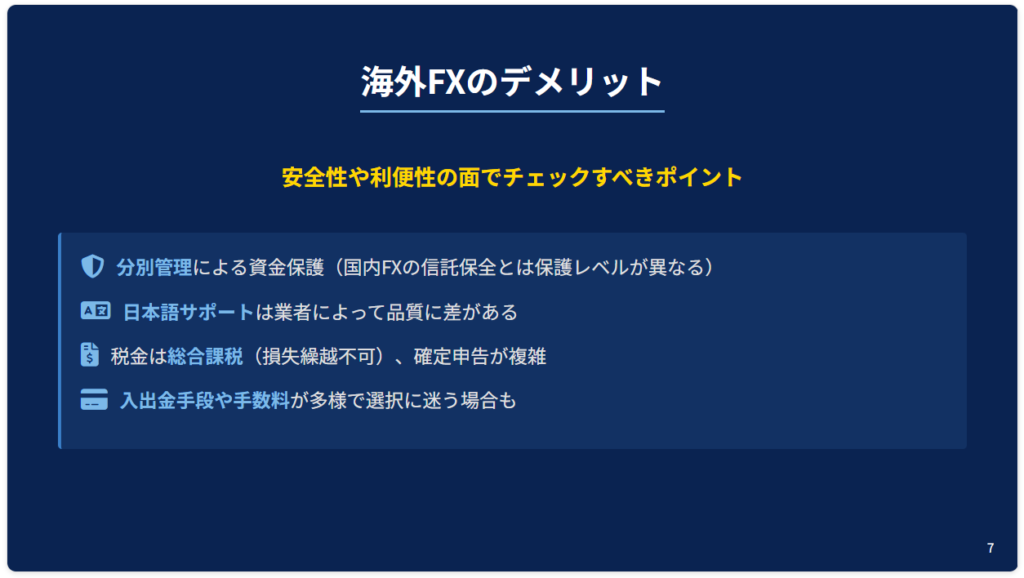 海外FXのデメリット

安全性や利便性の面でチェックすべきポイント

分別管理による資金保護（国内FXの信託保全とは保護レベルが異なる）

日本語サポートは業者によって品質に差がある

税金は総合課税（損失繰越不可）、確定申告が複雑

入出金手段や手数料が多様で選択に迷う場合も

7